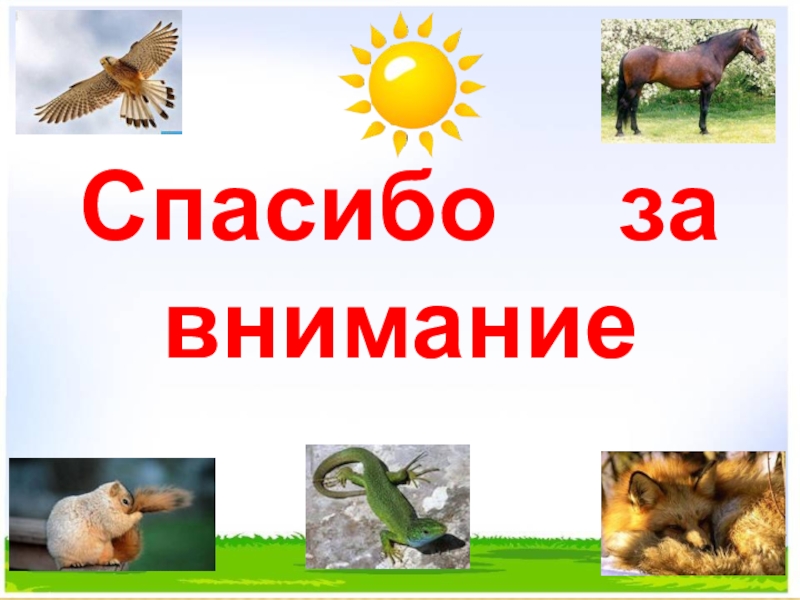 Спасибо за внимание